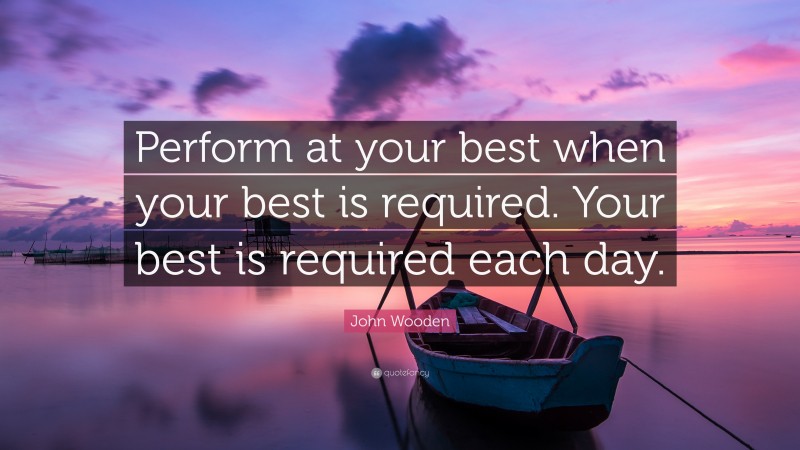 Perform at your best when your best is required. Your best is required each day.

John Wooden

quotefancy